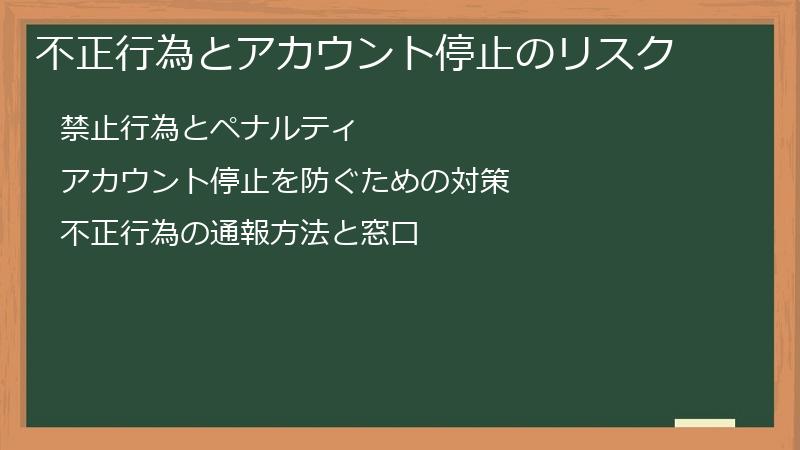 不正行為とアカウント停止のリスク

禁止行為とペナルティ

アカウント停止を防ぐための対策

不正行為の通報方法と窓口